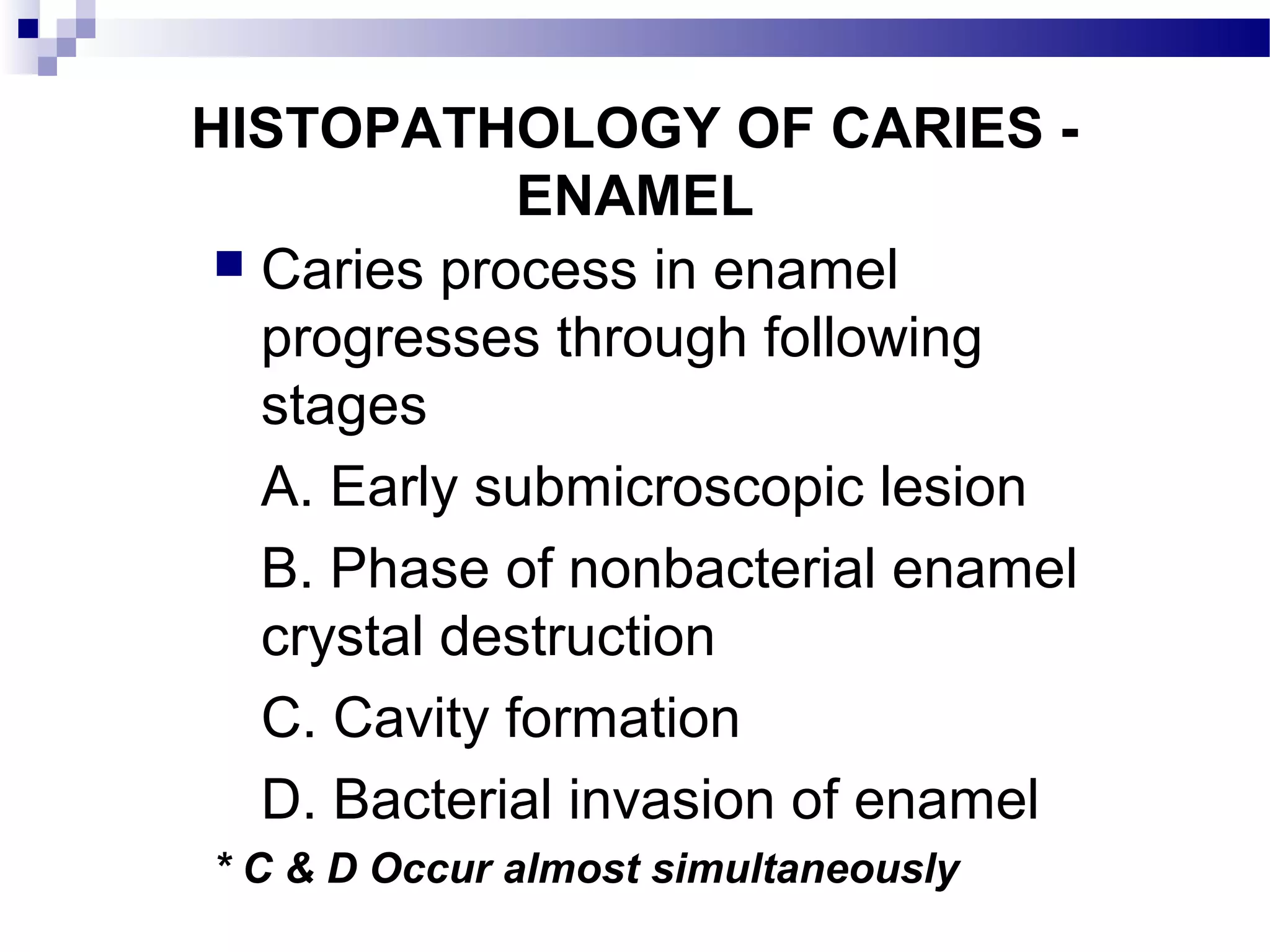 HISTOPATHOLOGY OF CARIES - ENAMEL

Caries process in enamel progresses through following stages

A. Early submicroscopic lesion

B. Phase of nonbacterial enamel crystal destruction

C. Cavity formation

D. Bacterial invasion of enamel

* C & D Occur almost simultaneously